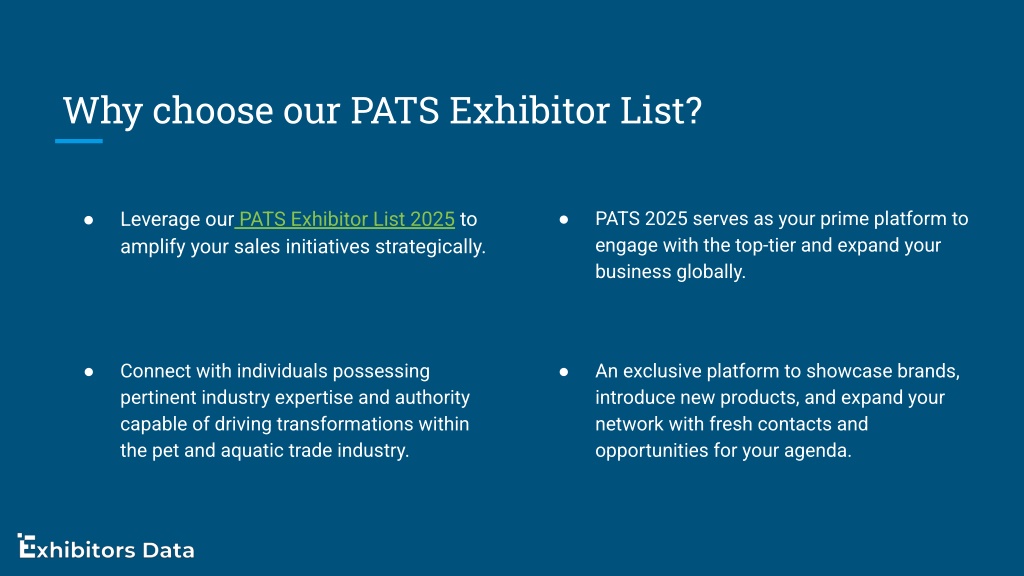 Why choose our PATS Exhibitor List?

● Leverage our PATS Exhibitor List 2025 to amplify your sales initiatives strategically.

● Connect with individuals possessing pertinent industry expertise and authority capable of driving transformations within the pet and aquatic trade industry.

● PATS 2025 serves as your prime platform to engage with the top-tier and expand your business globally.

● An exclusive platform to showcase brands, introduce new products, and expand your network with fresh contacts and opportunities for your agenda.

Exhibitors Data